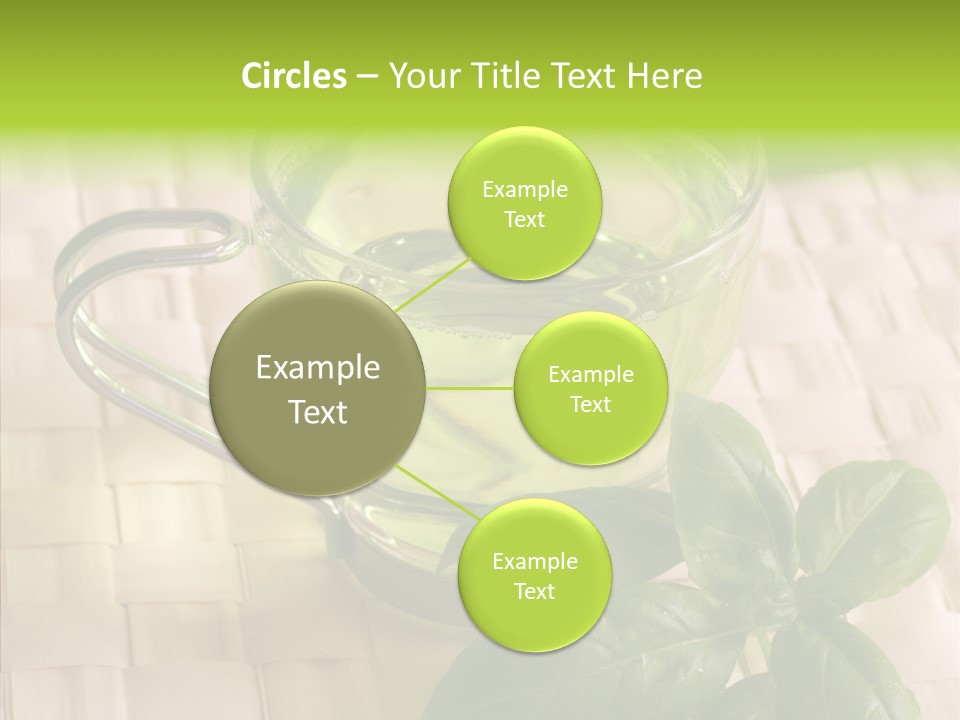 Circles – Your Title Text Here

Example Text

Example Text

Example Text

Example Text